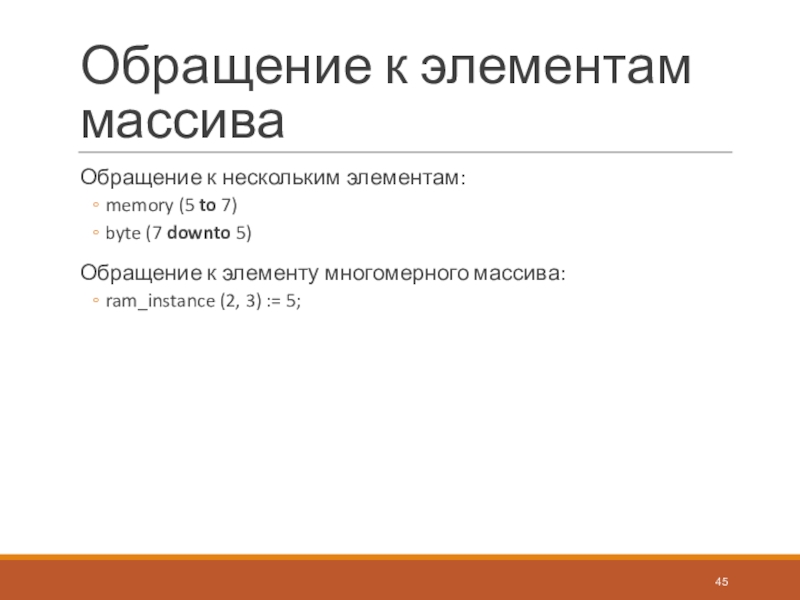 Обращение к элементам массива

Обращение к нескольким элементам:

◦ memory (5 to 7)

◦ byte (7 downto 5)

Обращение к элементу многомерного массива:

◦ ram_instance (2, 3) := 5;

45